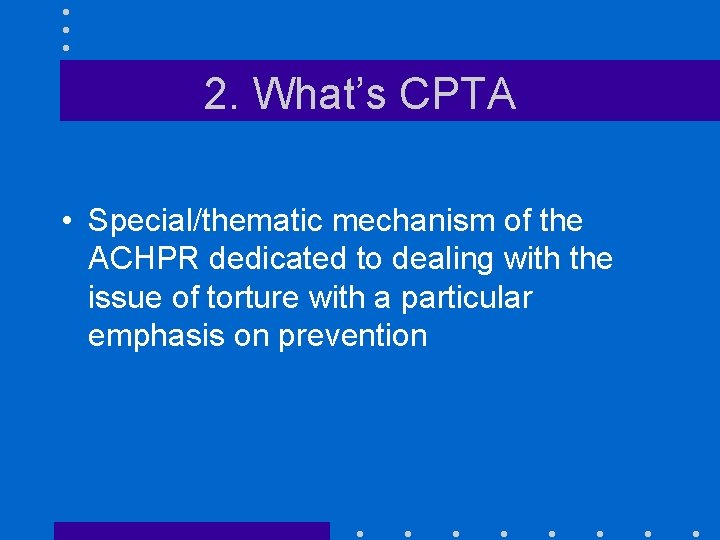 2. What’s CPTA

• Special/thematic mechanism of the ACHPR dedicated to dealing with the issue of torture with a particular emphasis on prevention